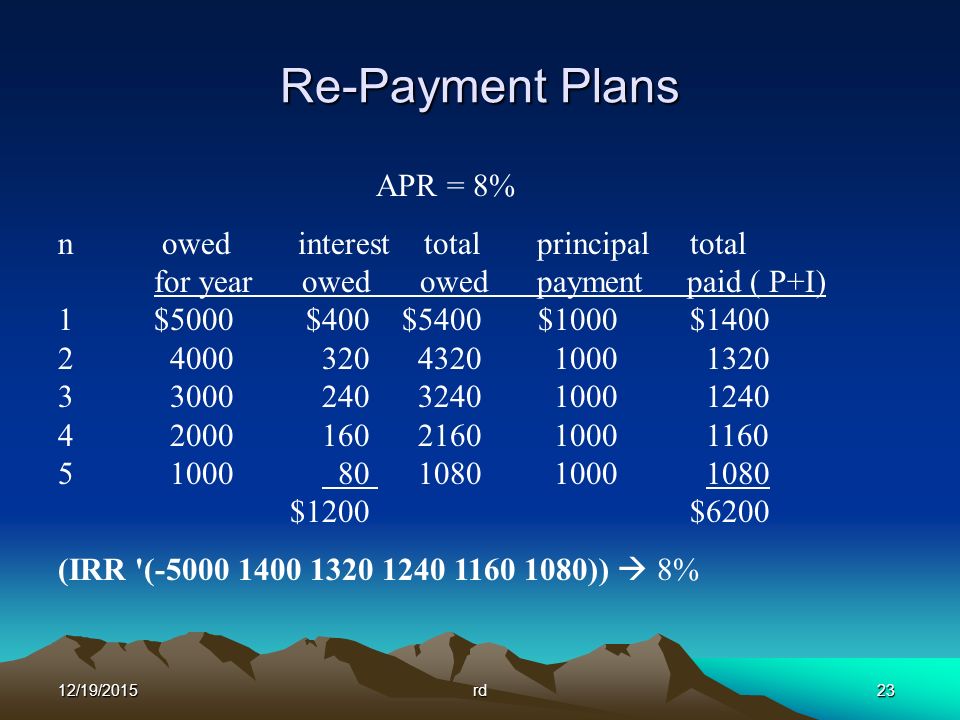 Re-Payment Plans

APR = 8%

| n | owed for year | interest owed | total owed | principal payment | total paid ( P+I) |
|---|---|---|---|---|---|
| 1 | \$5000 | \$400 | \$5400 | \$1000 | \$1400 |
| 2 | 4000 | 320 | 4320 | 1000 | 1320 |
| 3 | 3000 | 240 | 3240 | 1000 | 1240 |
| 4 | 2000 | 160 | 2160 | 1000 | 1160 |
| 5 | 1000 | 80 | 1080 | 1000 | 1080 |
| | | \$1200 | | | \$6200 |

(IRR '(-5000 1400 1320 1240 1160 1080)) → 8%

12/19/2015 rd 23